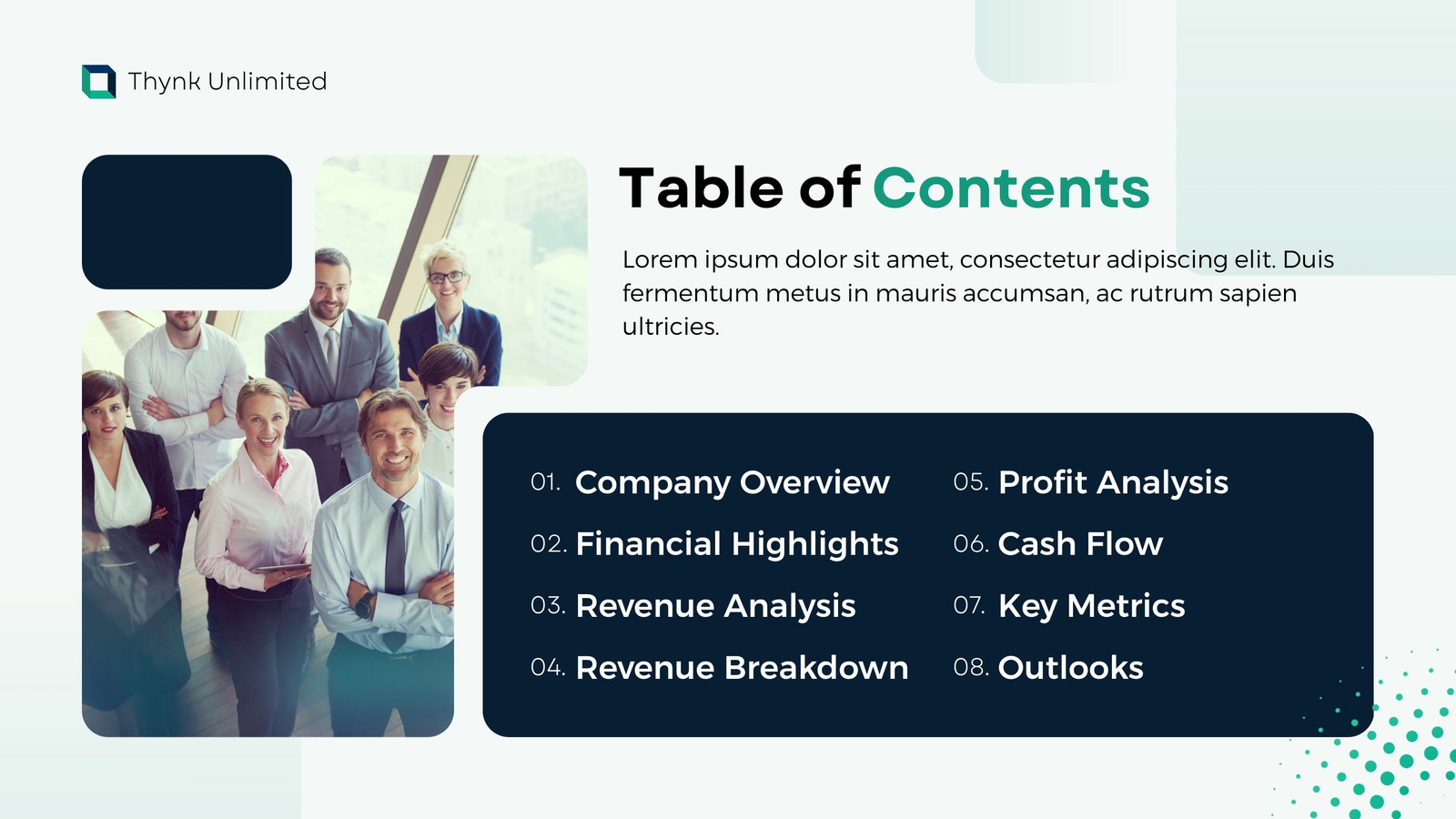 Thynk Unlimited

Table of Contents

Lorem ipsum dolor sit amet, consectetur adipiscing elit. Duis fermentum metus in mauris accumsan, ac rutrum sapien ultricies.

01. Company Overview
02. Financial Highlights
03. Revenue Analysis
04. Revenue Breakdown

05. Profit Analysis
06. Cash Flow
07. Key Metrics
08. Outlooks